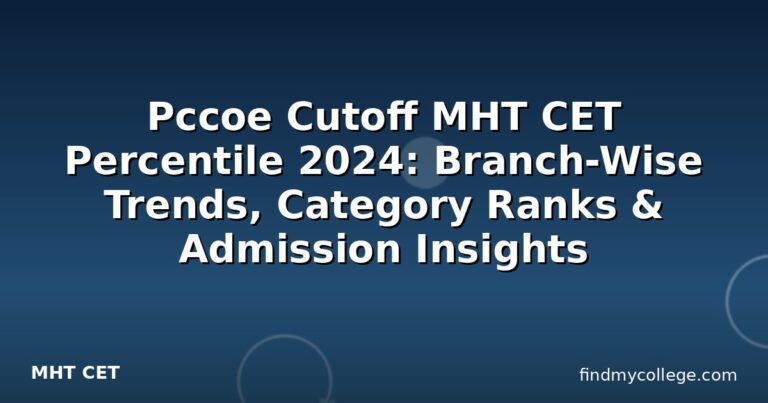 Pccoe Cutoff MHT CET Percentile 2024: Branch-Wise Trends, Category Ranks & Admission Insights

MHT CET

findmycollege.com